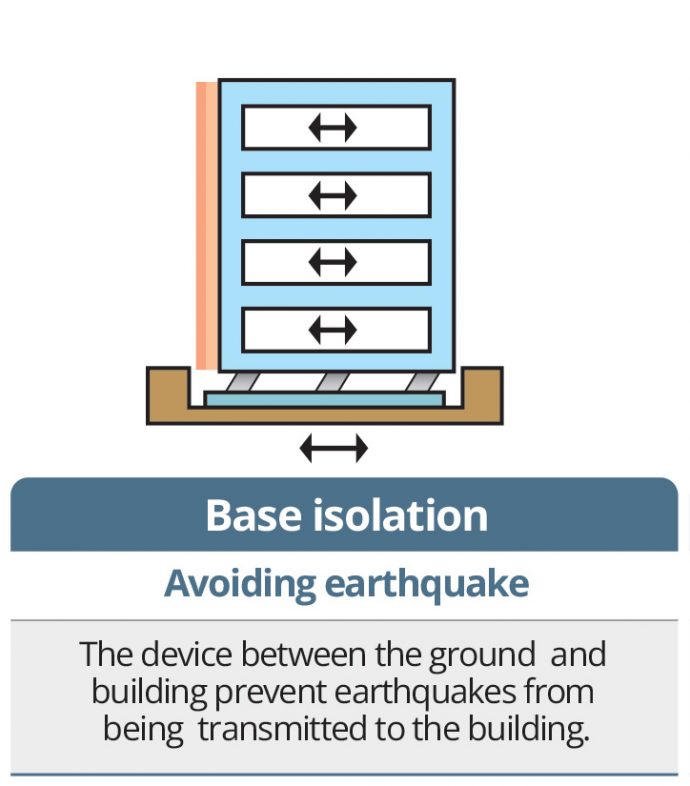 Base isolation

Avoiding earthquake

The device between the ground and building prevent earthquakes from being transmitted to the building.